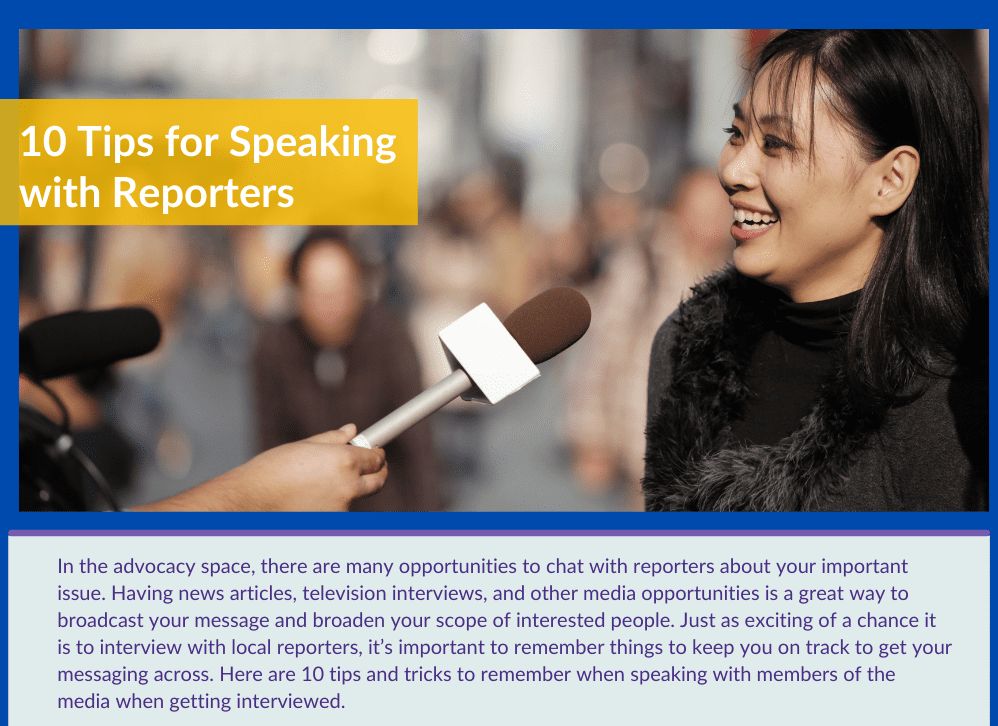 10 Tips for Speaking with Reporters

In the advocacy space, there are many opportunities to chat with reporters about your important issue. Having news articles, television interviews, and other media opportunities is a great way to broadcast your message and broaden your scope of interested people. Just as exciting of a chance it is to interview with local reporters, it's important to remember things to keep you on track to get your messaging across. Here are 10 tips and tricks to remember when speaking with members of the media when getting interviewed.